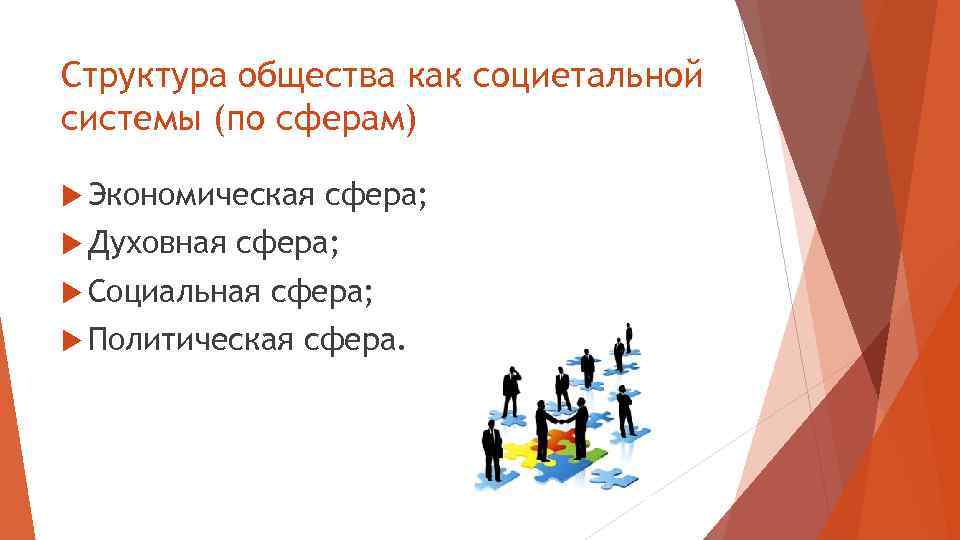 Структура общества как социетальной системы (по сферам)

Экономическая сфера;
Духовная сфера;
Социальная сфера;
Политическая сфера.